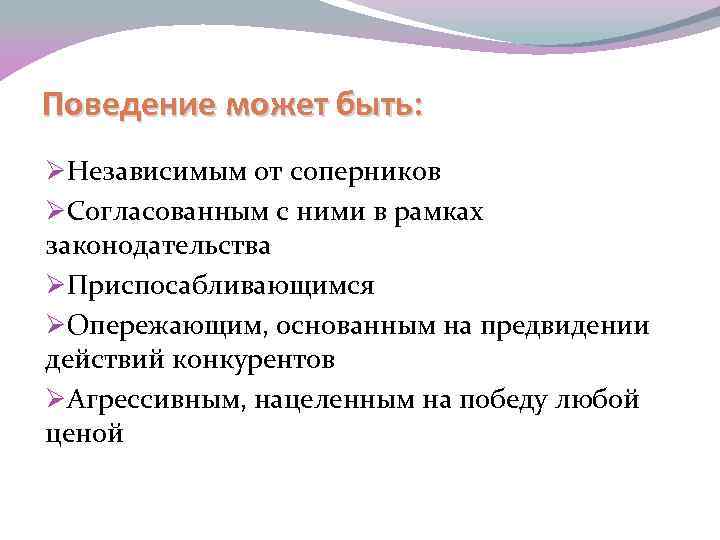 Поведение может быть:

➢Независимым от соперников

➢Согласованным с ними в рамках законодательства

➢Приспосабливающимся

➢Опережающим, основанным на предвидении действий конкурентов

➢Агрессивным, нацеленным на победу любой ценой